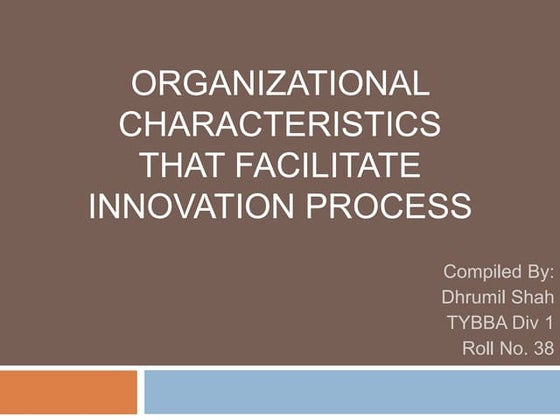 ORGANIZATIONAL CHARACTERISTICS THAT FACILITATE INNOVATION PROCESS

Compiled By:
Dhrumil Shah
TYBBA Div 1
Roll No. 38